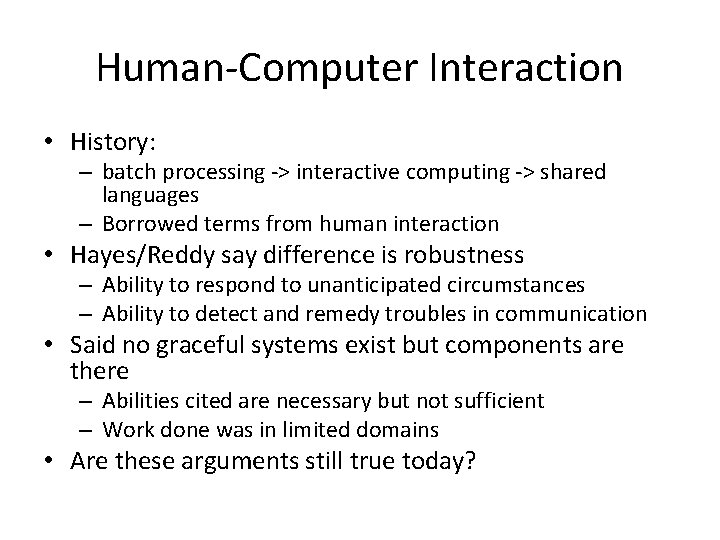 Human-Computer Interaction

• History:
– batch processing -> interactive computing -> shared languages
– Borrowed terms from human interaction
• Hayes/Reddy say difference is robustness
– Ability to respond to unanticipated circumstances
– Ability to detect and remedy troubles in communication
• Said no graceful systems exist but components are there
– Abilities cited are necessary but not sufficient
– Work done was in limited domains
• Are these arguments still true today?